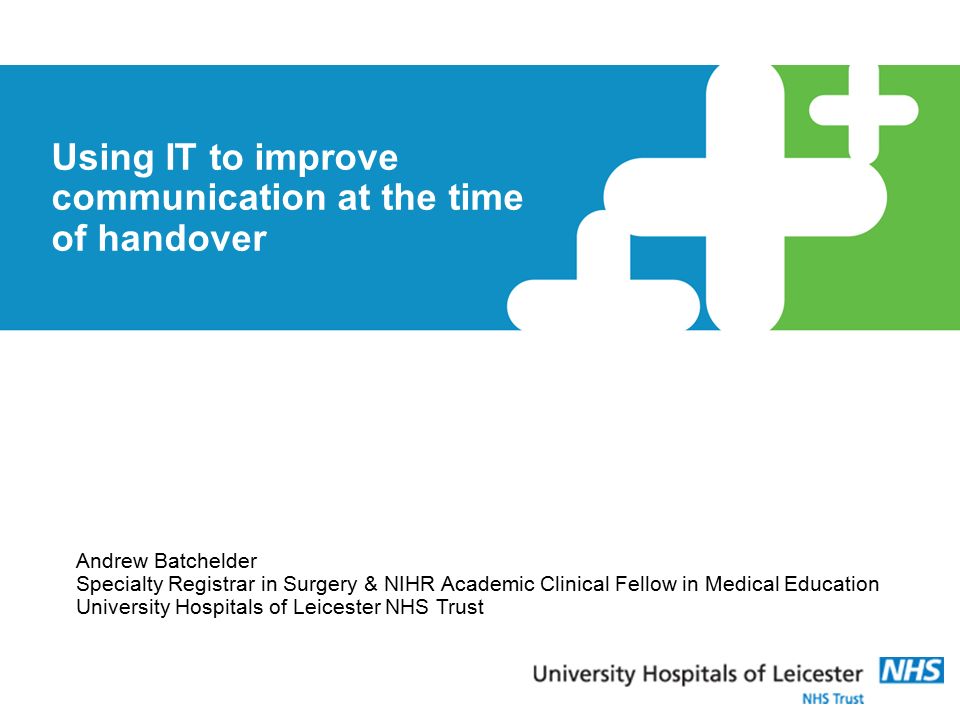 Using IT to improve communication at the time of handover

Andrew Batchelder
Specialty Registrar in Surgery & NIHR Academic Clinical Fellow in Medical Education
University Hospitals of Leicester NHS Trust

University Hospitals of Leicester NHS
NHS Trust